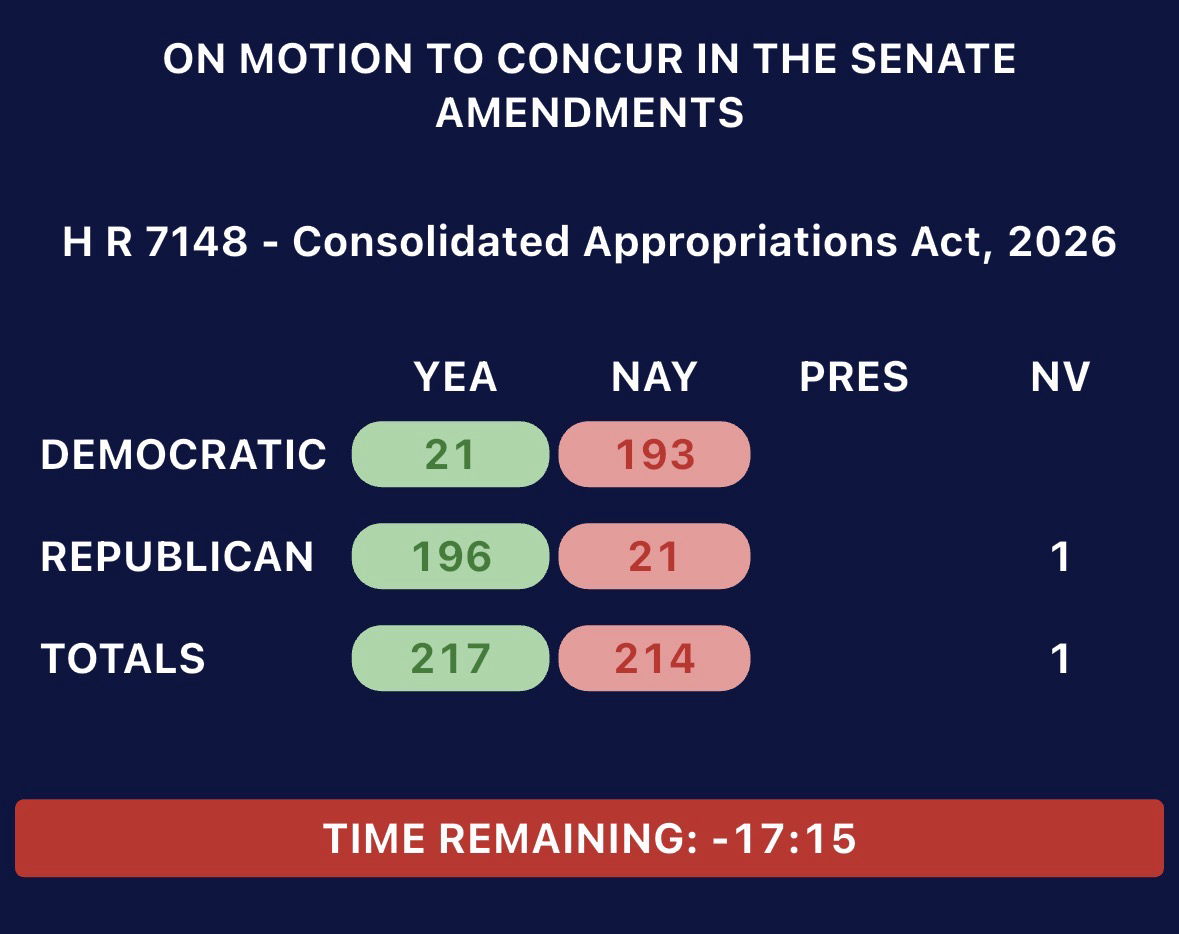 ON MOTION TO CONCUR IN THE SENATE AMENDMENTS

H R 7148 - Consolidated Appropriations Act, 2026

| | YEA | NAY | PRES | NV |
|---|---|---|---|---|
| DEMOCRATIC | 21 | 193 | | |
| REPUBLICAN | 196 | 21 | | 1 |
| TOTALS | 217 | 214 | | 1 |

TIME REMAINING: -17:15